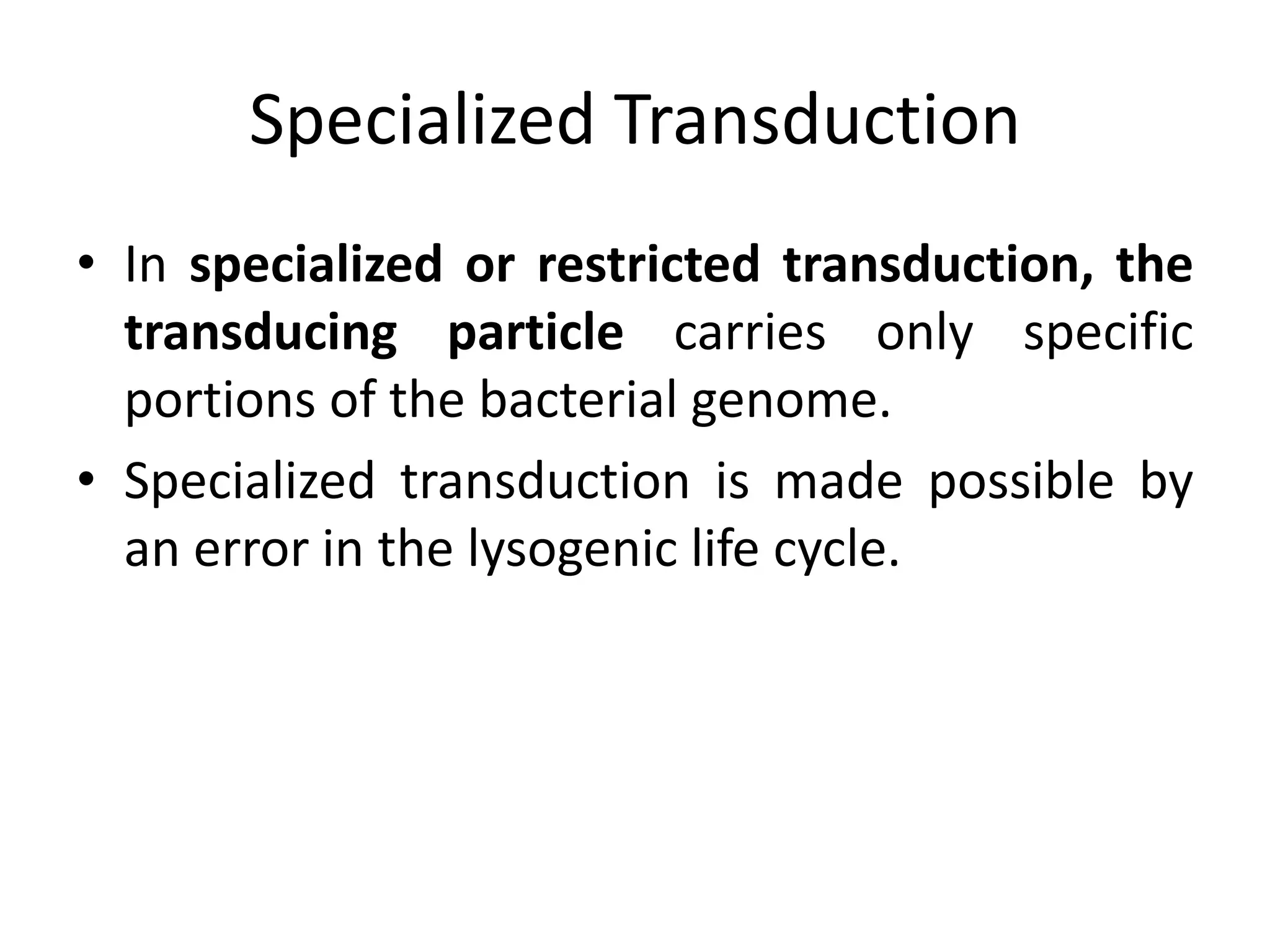 Specialized Transduction

• In specialized or restricted transduction, the transducing particle carries only specific portions of the bacterial genome.

• Specialized transduction is made possible by an error in the lysogenic life cycle.